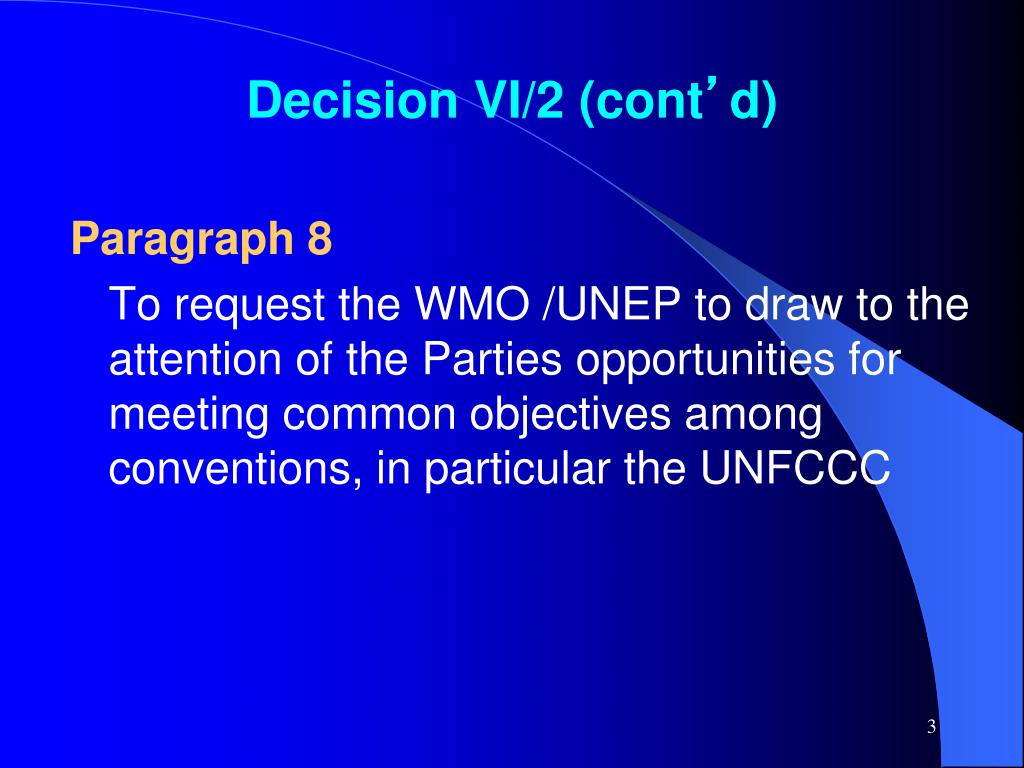 Decision VI/2 (cont’d)

Paragraph 8

To request the WMO /UNEP to draw to the attention of the Parties opportunities for meeting common objectives among conventions, in particular the UNFCCC

3